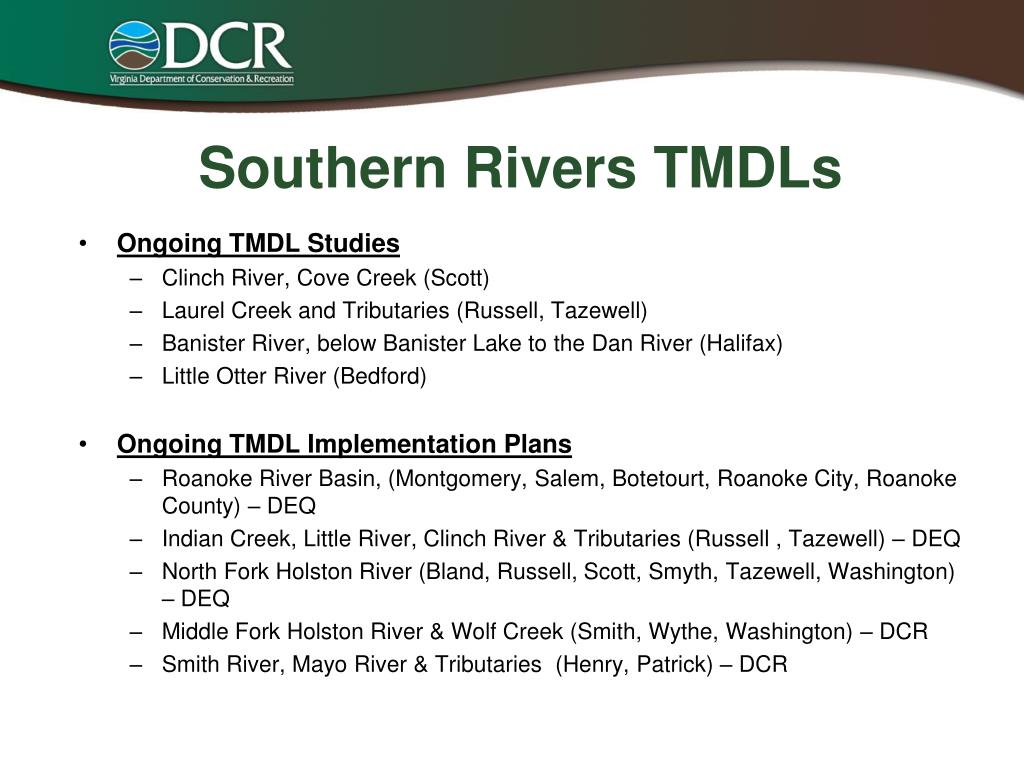 DCR
Virginia Department of Conservation & Recreation

Southern Rivers TMDLs

• Ongoing TMDL Studies
– Clinch River, Cove Creek (Scott)
– Laurel Creek and Tributaries (Russell, Tazewell)
– Banister River, below Banister Lake to the Dan River (Halifax)
– Little Otter River (Bedford)

• Ongoing TMDL Implementation Plans
– Roanoke River Basin, (Montgomery, Salem, Botetourt, Roanoke City, Roanoke County) – DEQ
– Indian Creek, Little River, Clinch River & Tributaries (Russell , Tazewell) – DEQ
– North Fork Holston River (Bland, Russell, Scott, Smyth, Tazewell, Washington) – DEQ
– Middle Fork Holston River & Wolf Creek (Smith, Wythe, Washington) – DCR
– Smith River, Mayo River & Tributaries (Henry, Patrick) – DCR